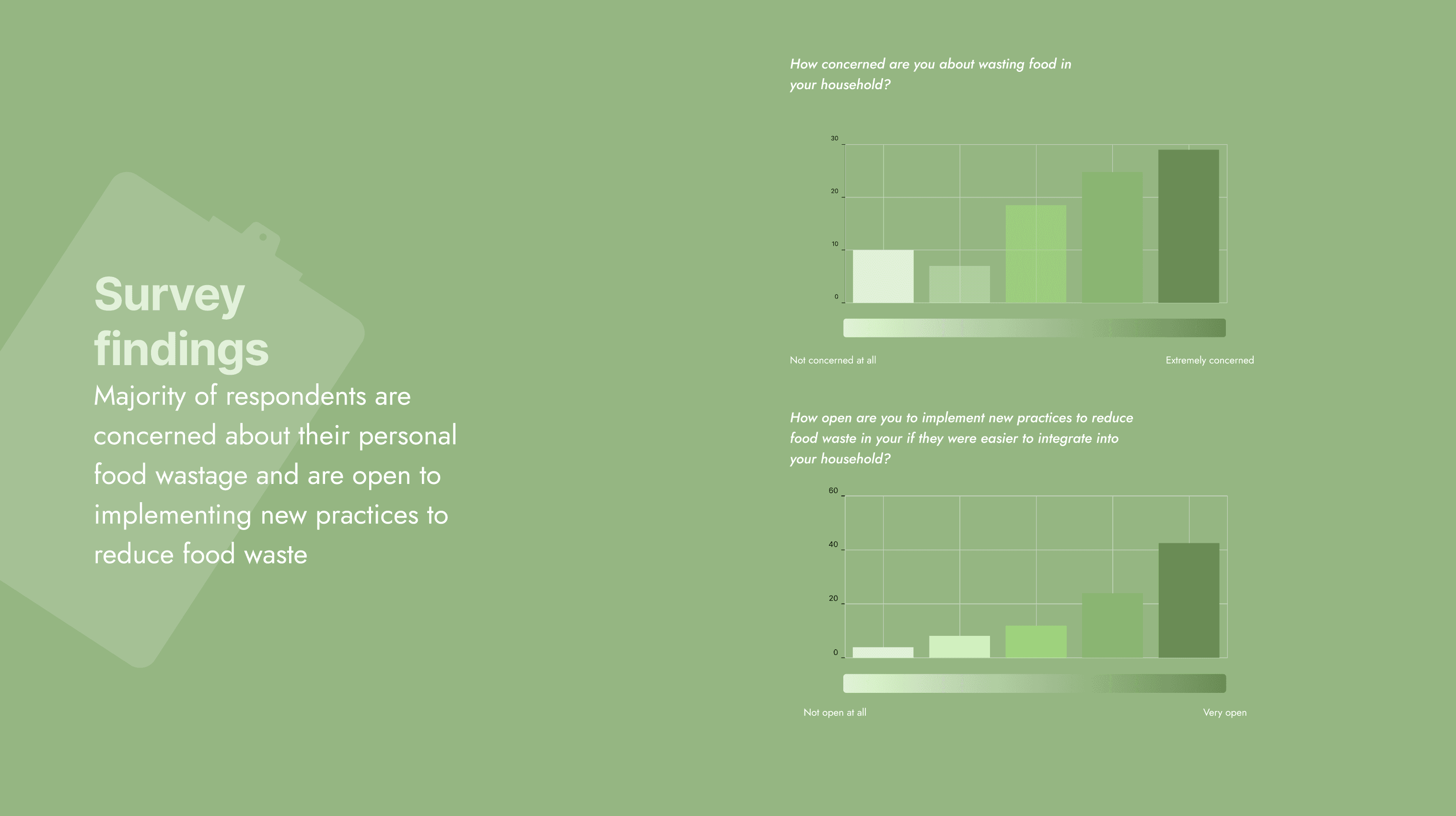 Survey findings

Majority of respondents are concerned about their personal food wastage and are open to implementing new practices to reduce food waste

How concerned are you about wasting food in your household?

30
20
10
0

Not concerned at all
Extremely concerned

How open are you to implement new practices to reduce food waste in your if they were easier to integrate into your household?

60
40
20
0

Not open at all
Very open